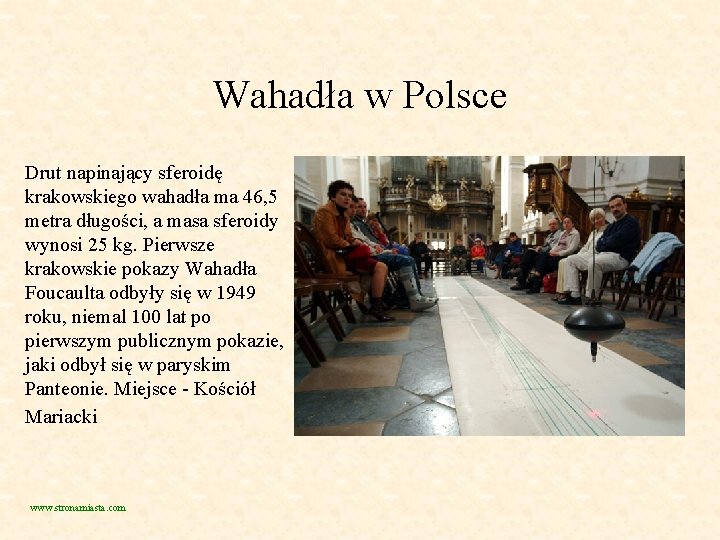 Wahadła w Polsce

Drut napinający sferoidę krakowskiego wahadła ma 46,5 metra długości, a masa sferoidy wynosi 25 kg. Pierwsze krakowskie pokazy Wahadła Foucaulta odbyły się w 1949 roku, niemal 100 lat po pierwszym publicznym pokazie, jaki odbył się w paryskim Panteonie. Miejsce - Kościół Mariacki

www.stronamiasta.com